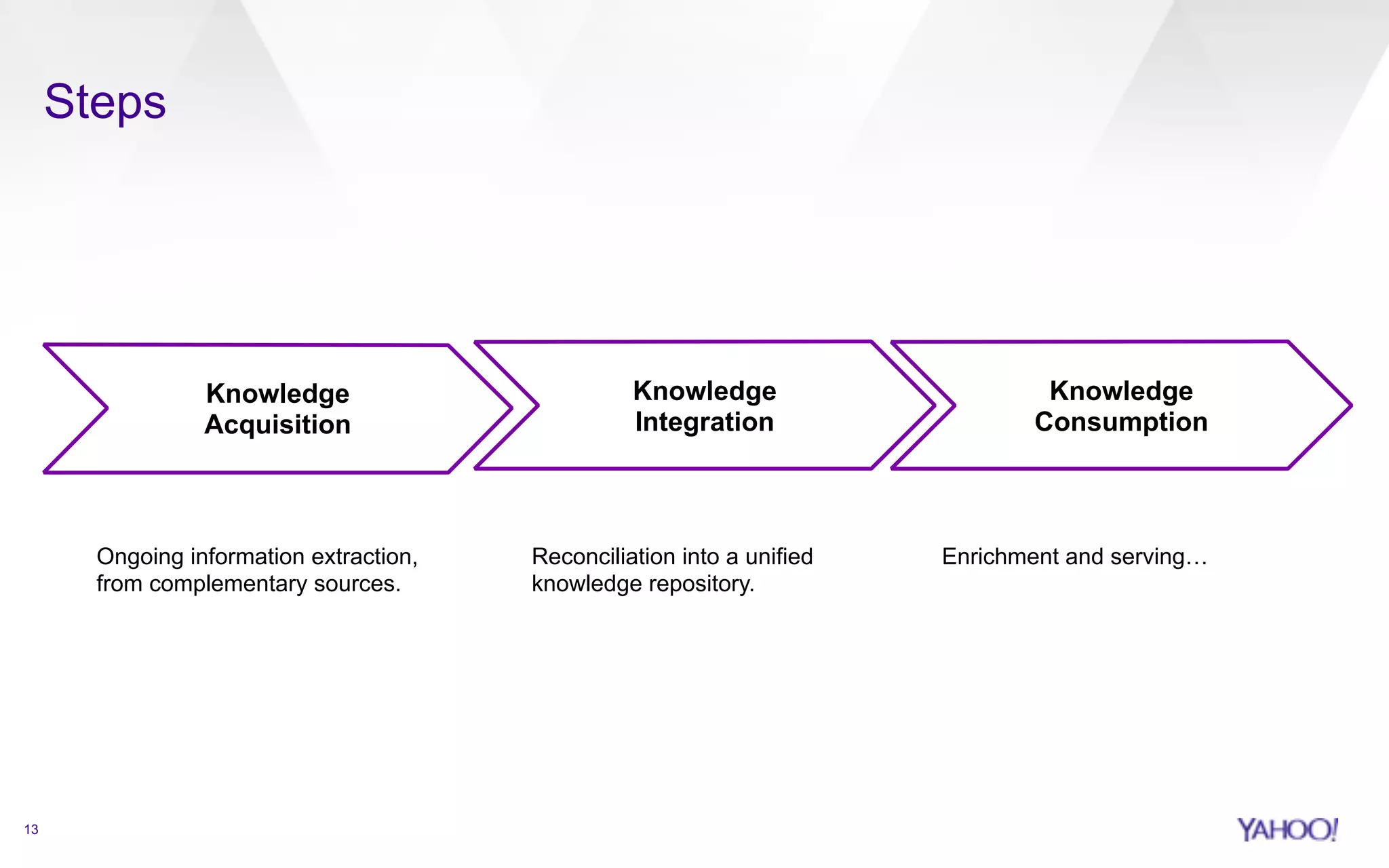 Steps

Knowledge Acquisition

Knowledge Integration

Knowledge Consumption

Ongoing information extraction, from complementary sources.

Reconciliation into a unified knowledge repository.

Enrichment and serving…

13

YAHOO!